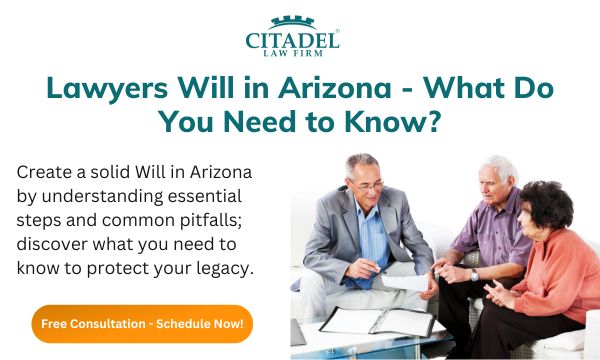 CITADEL®
LAW FIRM

Lawyers Will in Arizona - What Do You Need to Know?

Create a solid Will in Arizona by understanding essential steps and common pitfalls; discover what you need to know to protect your legacy.

Free Consultation - Schedule Now!